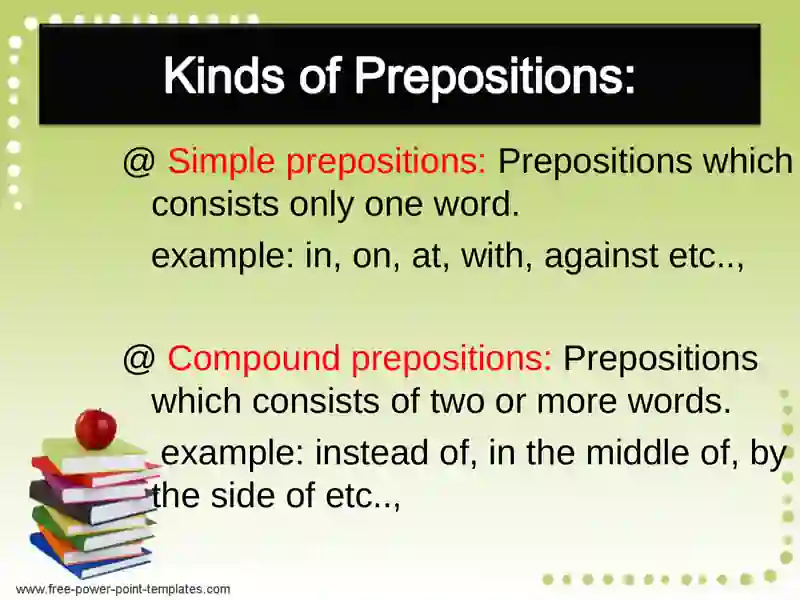 Kinds of Prepositions:

@ Simple prepositions: Prepositions which consists only one word.

example: in, on, at, with, against etc..,

@ Compound prepositions: Prepositions which consists of two or more words.

example: instead of, in the middle of, by the side of etc..,

www.free-power-point-templates.com